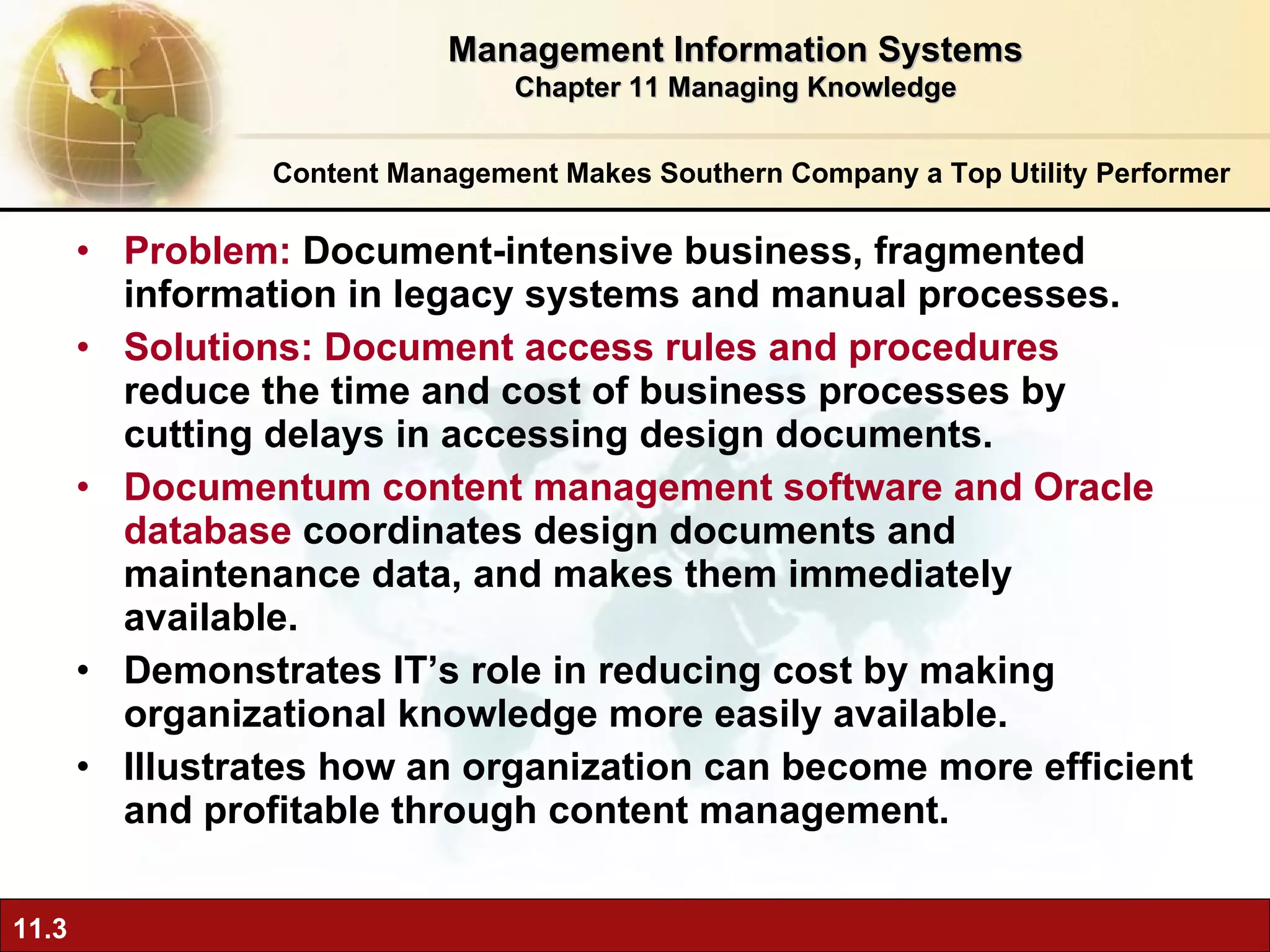 Management Information Systems
Chapter 11 Managing Knowledge

Content Management Makes Southern Company a Top Utility Performer

• Problem: Document-intensive business, fragmented information in legacy systems and manual processes.
• Solutions: Document access rules and procedures reduce the time and cost of business processes by cutting delays in accessing design documents.
• Documentum content management software and Oracle database coordinates design documents and maintenance data, and makes them immediately available.
• Demonstrates IT’s role in reducing cost by making organizational knowledge more easily available.
• Illustrates how an organization can become more efficient and profitable through content management.

11.3